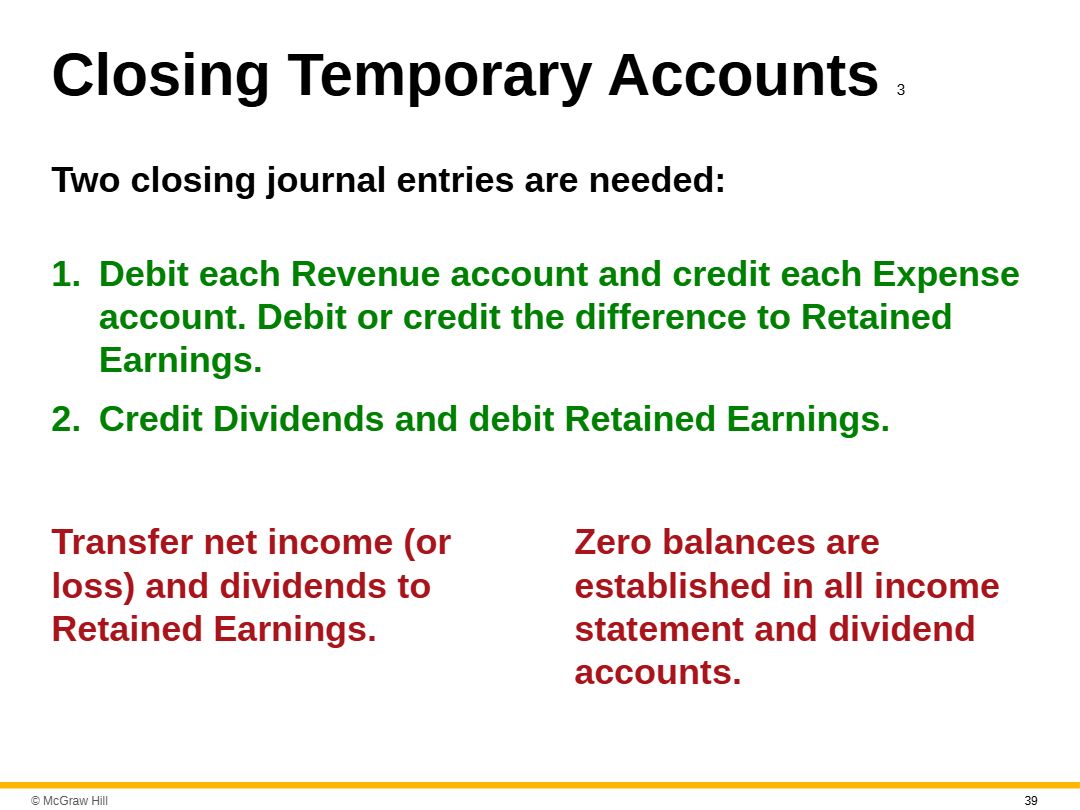 Closing Temporary Accounts 3

Two closing journal entries are needed:

1. Debit each Revenue account and credit each Expense account. Debit or credit the difference to Retained Earnings.

2. Credit Dividends and debit Retained Earnings.

Transfer net income (or loss) and dividends to Retained Earnings.

Zero balances are established in all income statement and dividend accounts.

© McGraw Hill

39